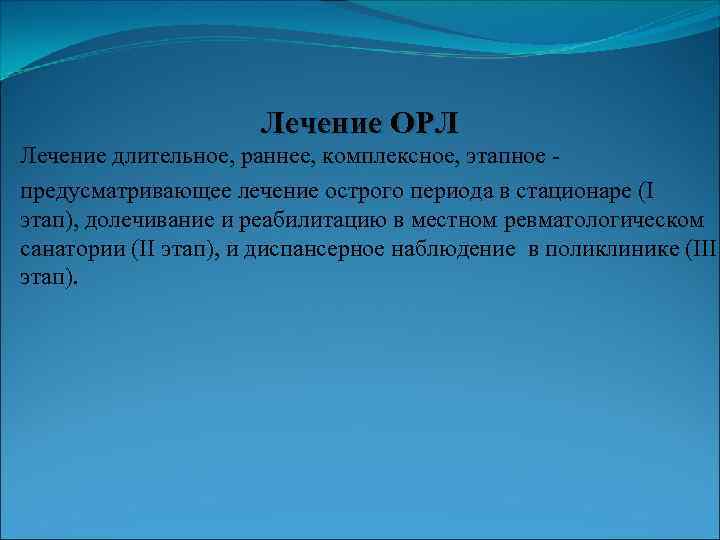 Лечение ОРЛ

Лечение длительное, раннее, комплексное, этапное - предусматривающее лечение острого периода в стационаре (I этап), долечивание и реабилитацию в местном ревматологическом санатории (II этап), и диспансерное наблюдение в поликлинике (III этап).